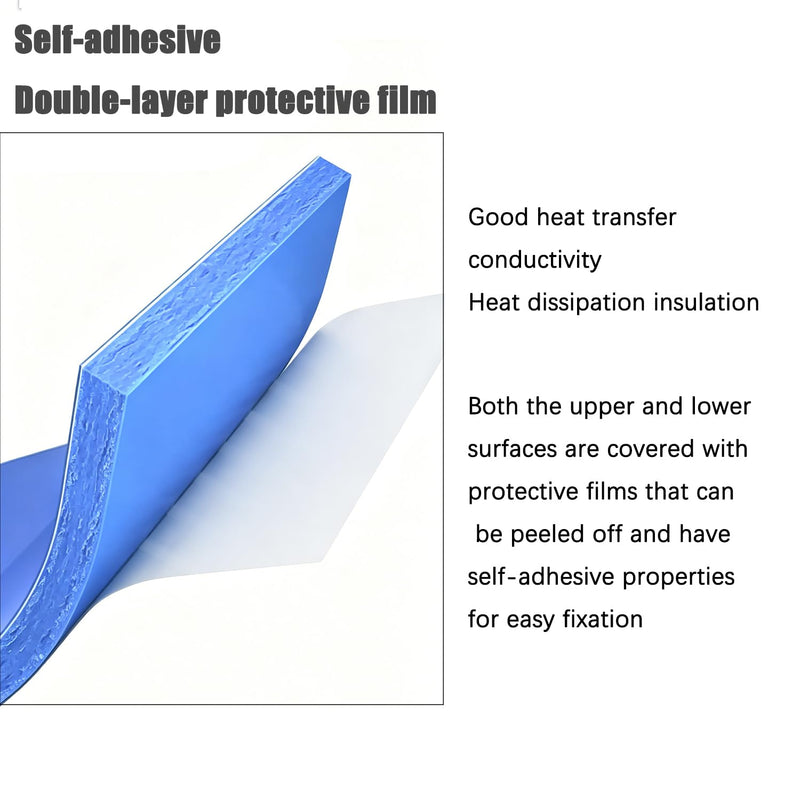 Self-adhesive

Double-layer protective film

Good heat transfer conductivity
Heat dissipation insulation

Both the upper and lower surfaces are covered with protective films that can be peeled off and have self-adhesive properties for easy fixation